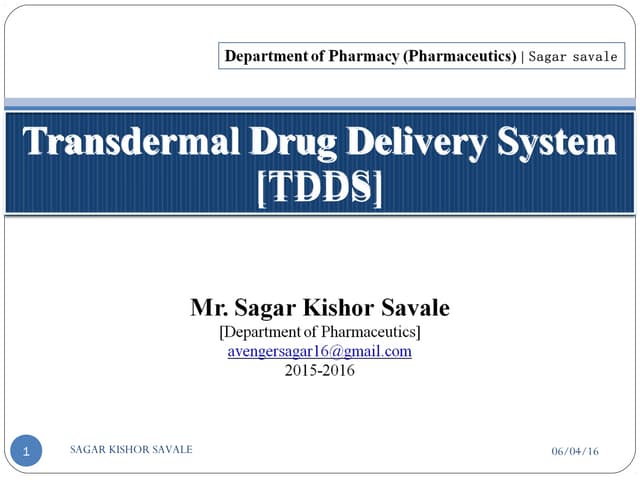 Department of Pharmacy (Pharmaceutics) | Sagar savale

Transdermal Drug Delivery System [TDDS]

Mr. Sagar Kishor Savale
[Department of Pharmaceutics]
avengersagar16@gmail.com
2015-2016

1
SAGAR KISHOR SAVALE
06/04/16